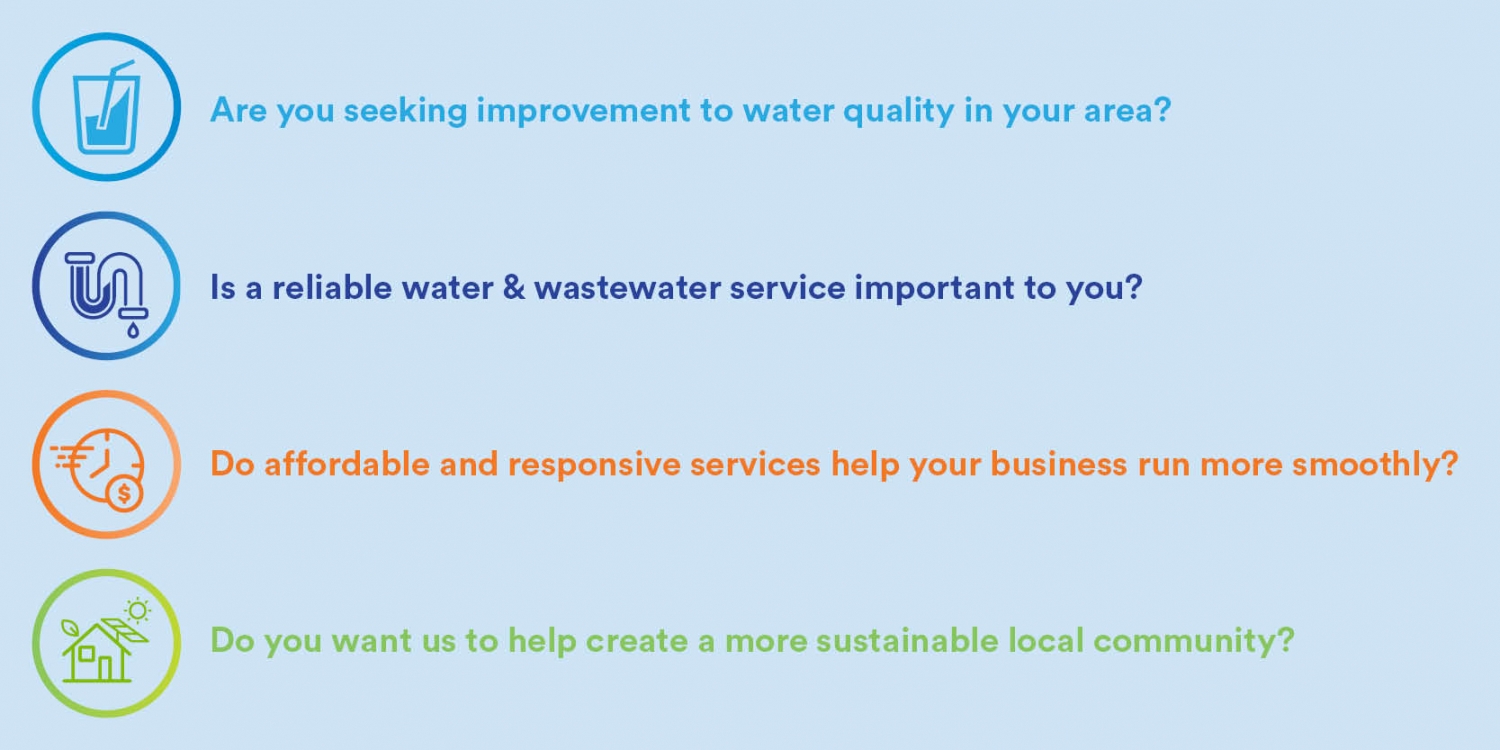 Are you seeking improvement to water quality in your area?

Is a reliable water & wastewater service important to you?

$

Do affordable and responsive services help your business run more smoothly?

Do you want us to help create a more sustainable local community?